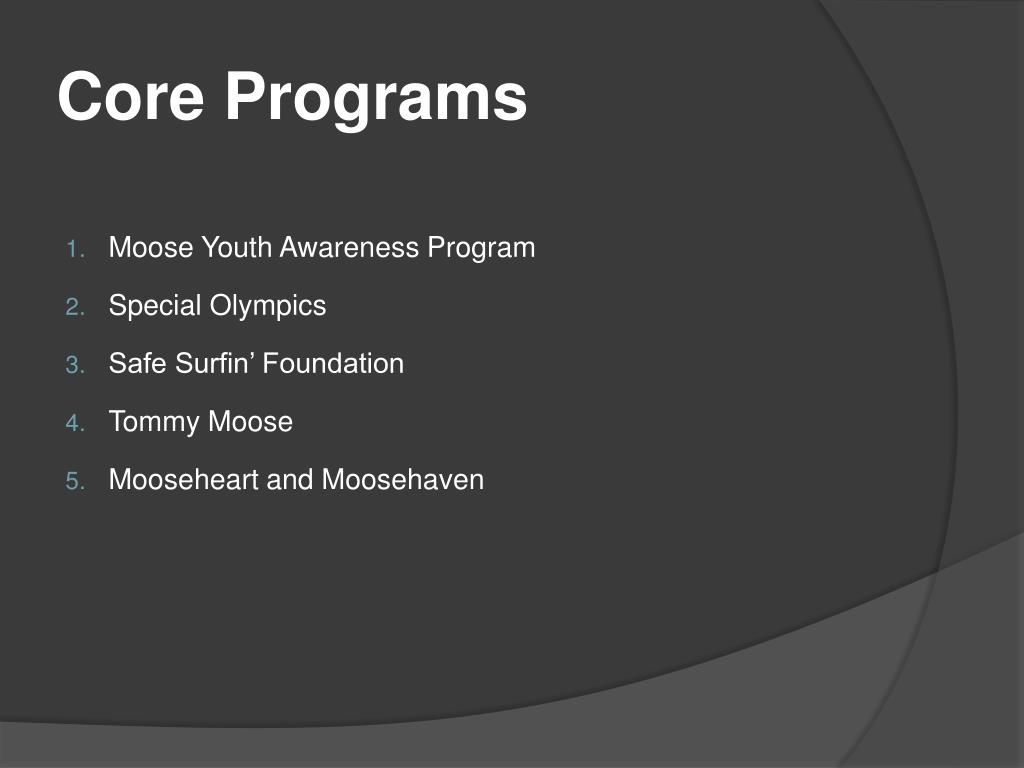 Core Programs

1. Moose Youth Awareness Program
2. Special Olympics
3. Safe Surfin’ Foundation
4. Tommy Moose
5. Mooseheart and Moosehaven